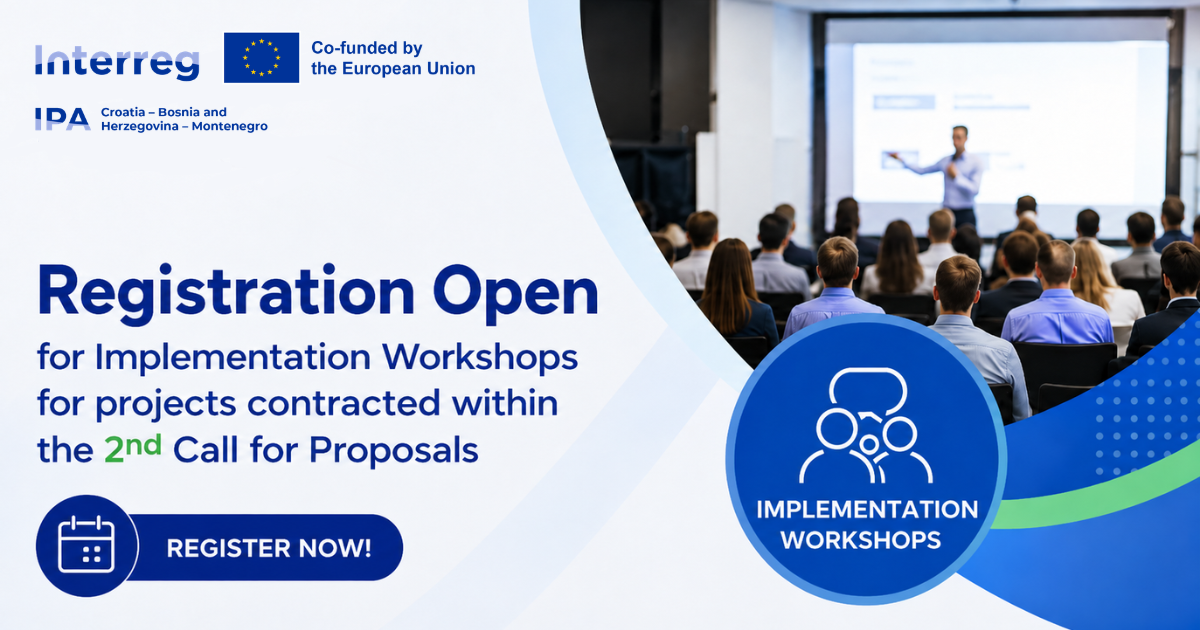 Interreg

Co-funded by the European Union

IPA Croatia – Bosnia and Herzegovina – Montenegro

Registration Open

for Implementation Workshops for projects contracted within the 2nd Call for Proposals

REGISTER NOW!

IMPLEMENTATION WORKSHOPS